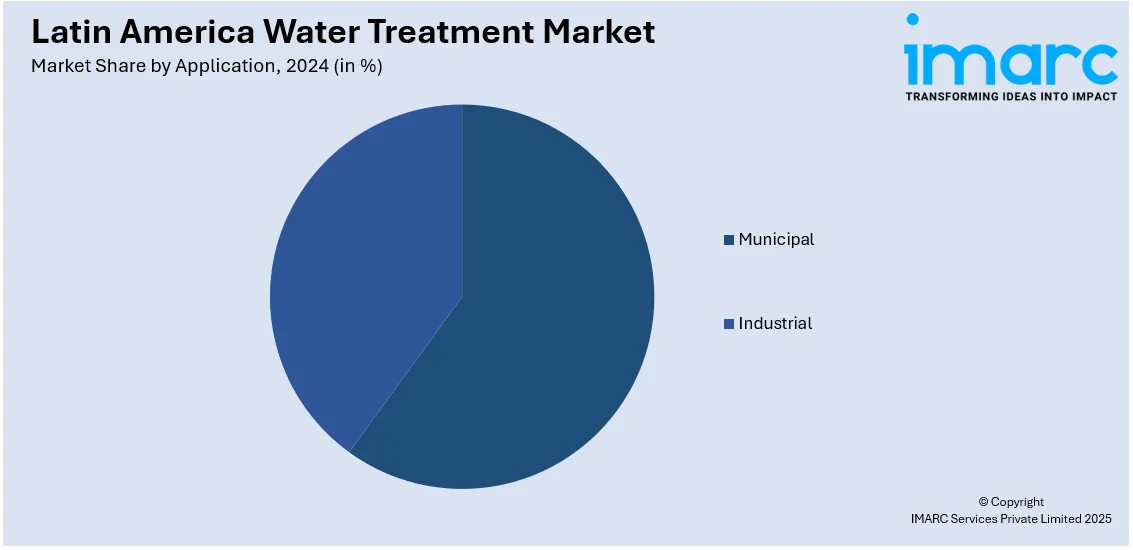 Latin America Water Treatment Market
Market Share by Application, 2024 (in %)

imarc
TRANSFORMING IDEAS INTO IMPACT

Municipal
Industrial

© Copyright
IMARC Services Private Limited 2025